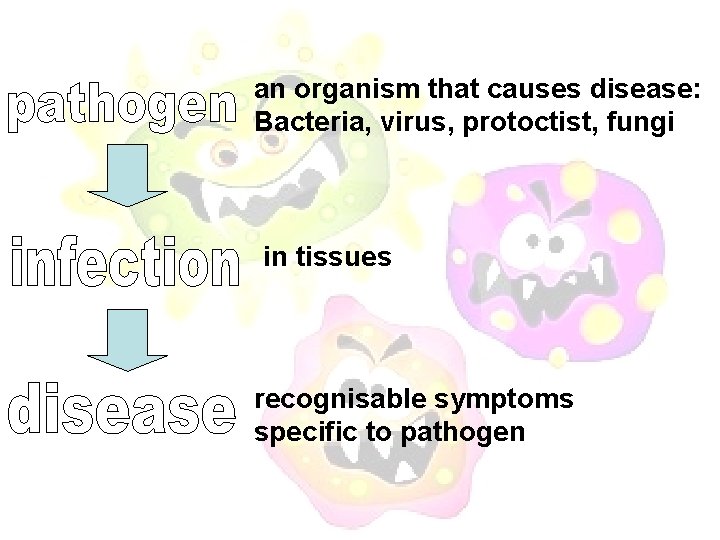 pathogen an organism that causes disease: Bacteria, virus, protoctist, fungi

infection in tissues

disease recognisable symptoms specific to pathogen